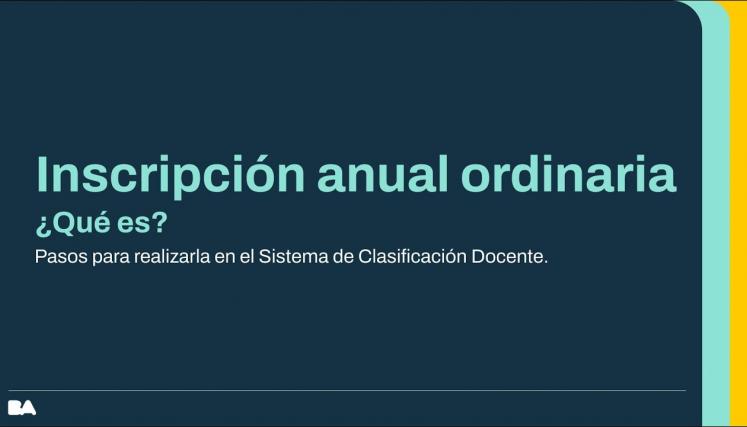 Inscripción anual ordinaria
¿Qué es?
Pasos para realizarla en el Sistema de Clasificación Docente.

BA